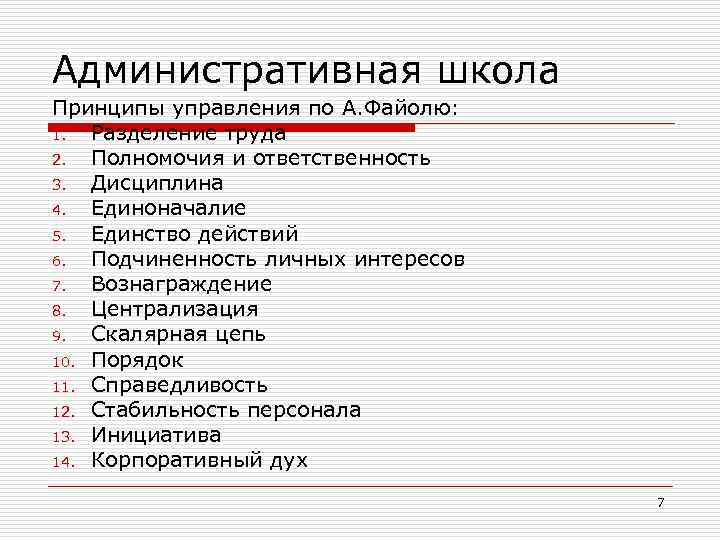 Административная школа

Принципы управления по А.Файолю:

1. Разделение труда
2. Полномочия и ответственность
3. Дисциплина
4. Единоначалие
5. Единство действий
6. Подчиненность личных интересов
7. Вознаграждение
8. Централизация
9. Скалярная цепь
10. Порядок
11. Справедливость
12. Стабильность персонала
13. Инициатива
14. Корпоративный дух

7